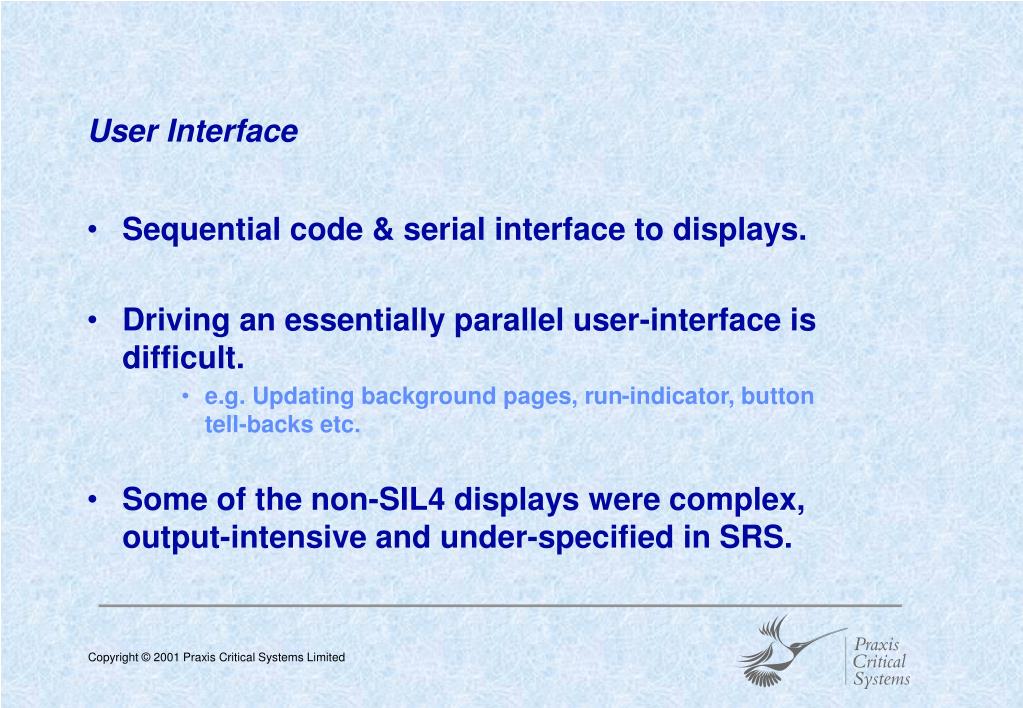 User Interface

• Sequential code & serial interface to displays.

• Driving an essentially parallel user-interface is difficult.

• e.g. Updating background pages, run-indicator, button tell-backs etc.

• Some of the non-SIL4 displays were complex, output-intensive and under-specified in SRS.

Copyright © 2001 Praxis Critical Systems Limited

Praxis Critical Systems